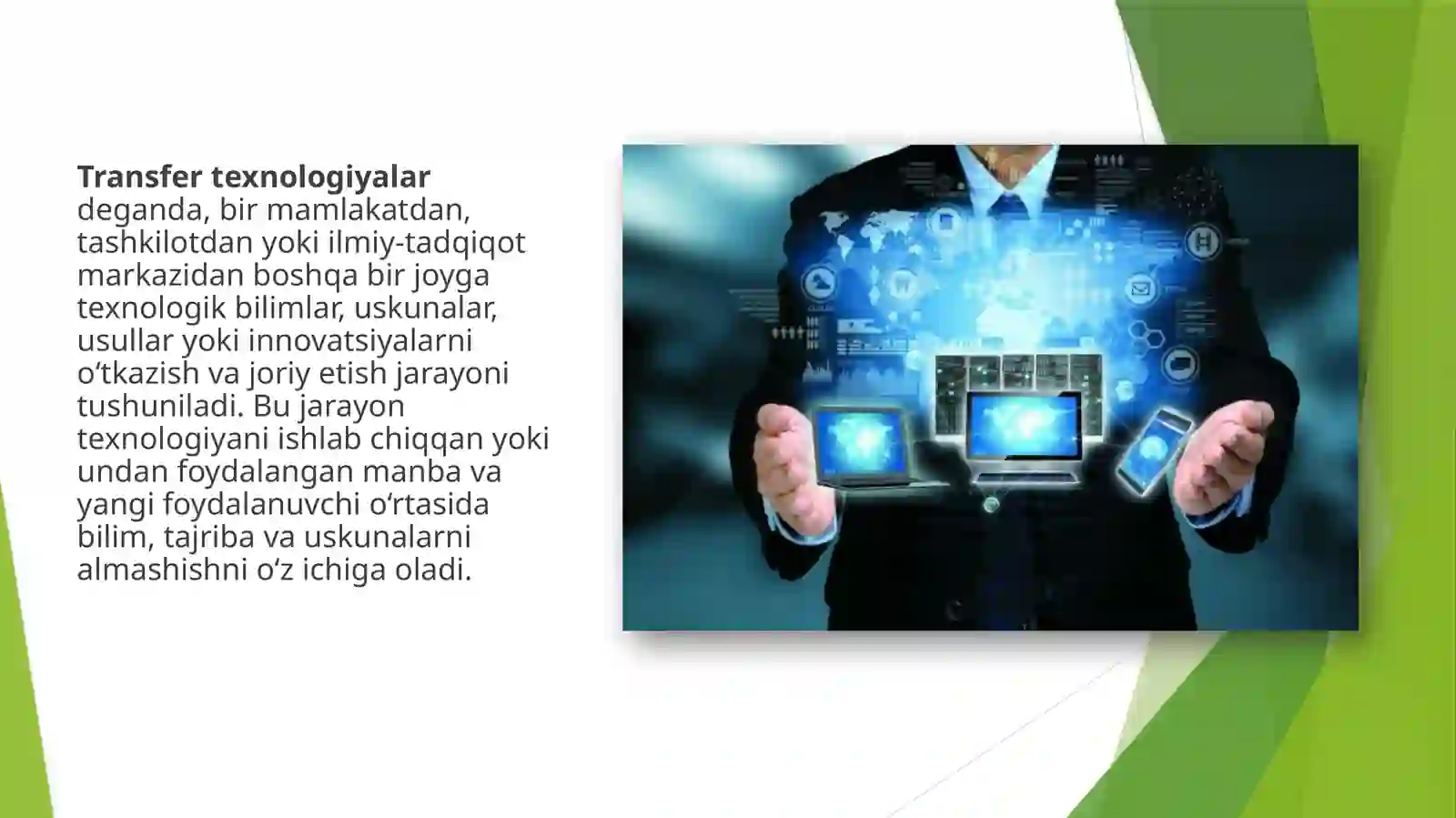 Transfer texnologiyalar deganda, bir mamlakatdan, tashkilotdan yoki ilmiy-tadqiqot markazidan boshqa bir joyga texnologik bilimlar, uskunalar, usullar yoki innovatsiyalarni oʻtkazish va joriy etish jarayoni tushuniladi. Bu jarayon texnologiyani ishlab chiqqan yoki undan foydalangan manba va yangi foydalanuvchi oʻrtasida bilim, tajriba va uskunalarni almashishni oʻz ichiga oladi.